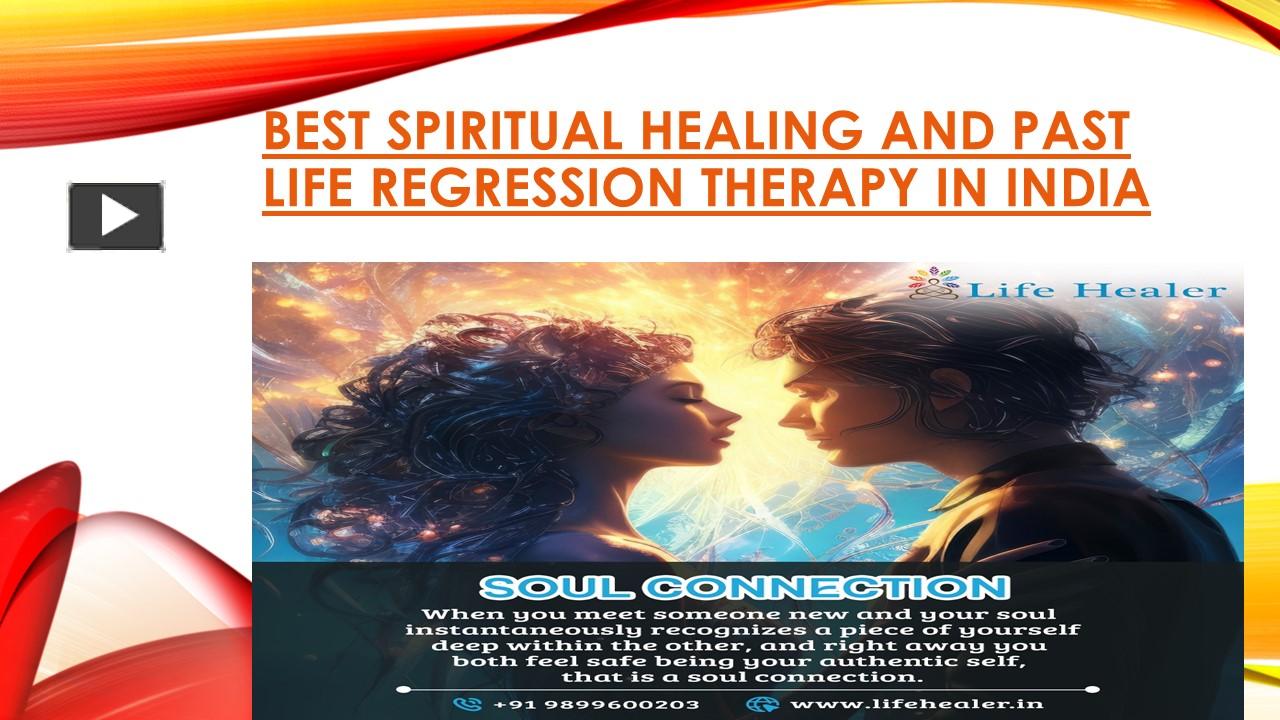 BEST SPIRITUAL HEALING AND PAST LIFE REGRESSION THERAPY IN INDIA

Life Healer

SOUL CONNECTION

When you meet someone new and your soul instantaneously recognizes a piece of yourself deep within the other, and right away you both feel safe being your authentic self, that is a soul connection.

+91 9899600203 www.lifehealer.in